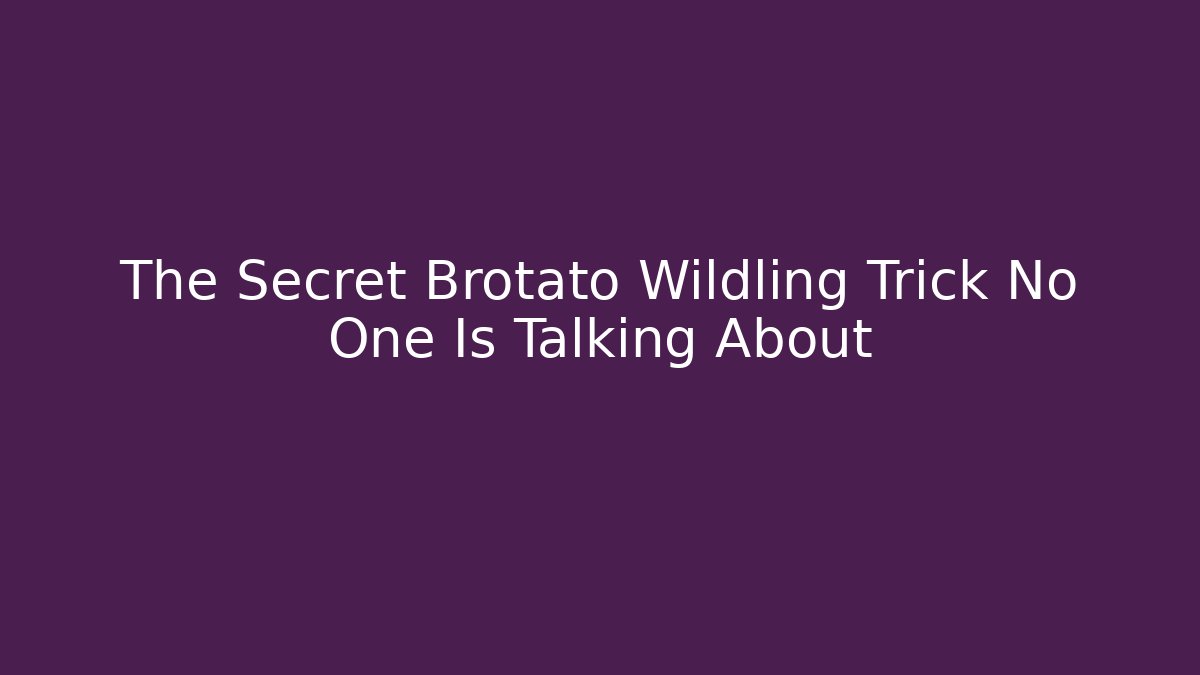 The Secret Brotato Wildling Trick No One Is Talking About